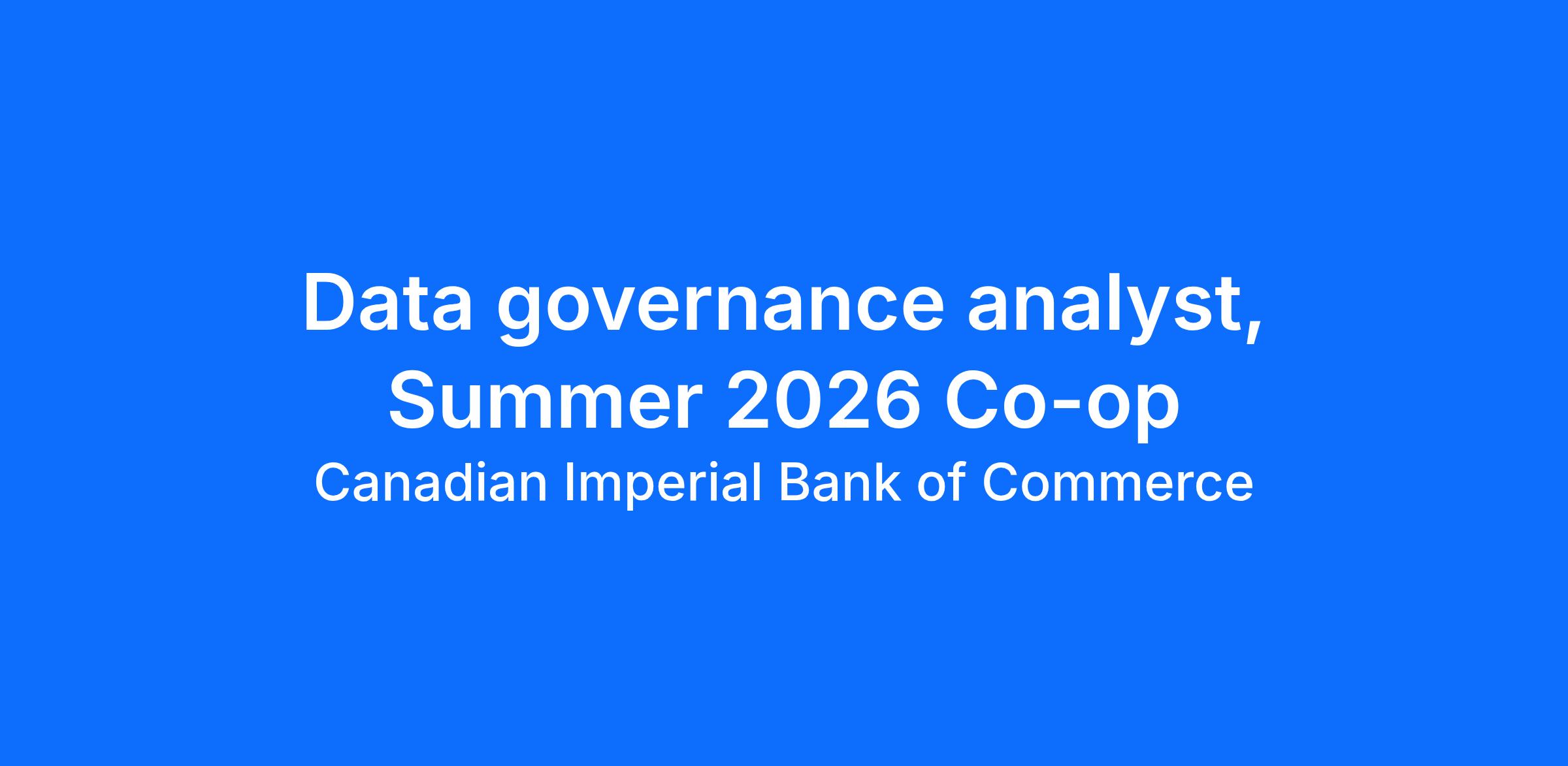 Data governance analyst, Summer 2026 Co-op

Canadian Imperial Bank of Commerce